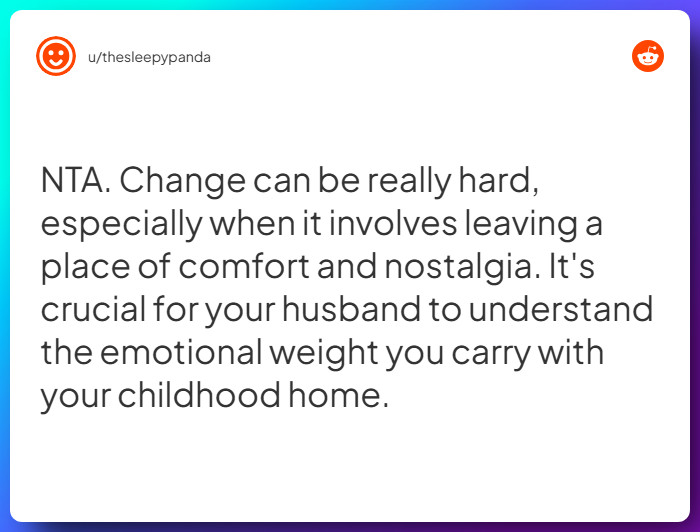 u/thesleepypanda

NTA. Change can be really hard, especially when it involves leaving a place of comfort and nostalgia. It's crucial for your husband to understand the emotional weight you carry with your childhood home.